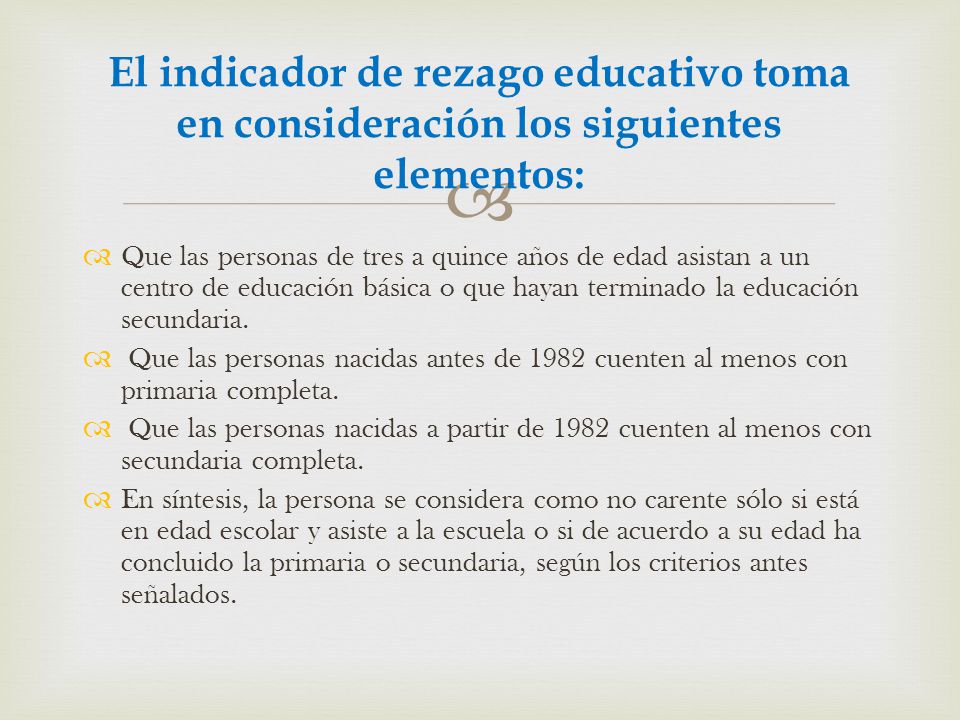 El indicador de rezago educativo toma en consideración los siguientes elementos:

Que las personas de tres a quince años de edad asistan a un centro de educación básica o que hayan terminado la educación secundaria.

Que las personas nacidas antes de 1982 cuenten al menos con primaria completa.

Que las personas nacidas a partir de 1982 cuenten al menos con secundaria completa.

En síntesis, la persona se considera como no carente sólo si está en edad escolar y asiste a la escuela o si de acuerdo a su edad ha concluido la primaria o secundaria, según los criterios antes señalados.